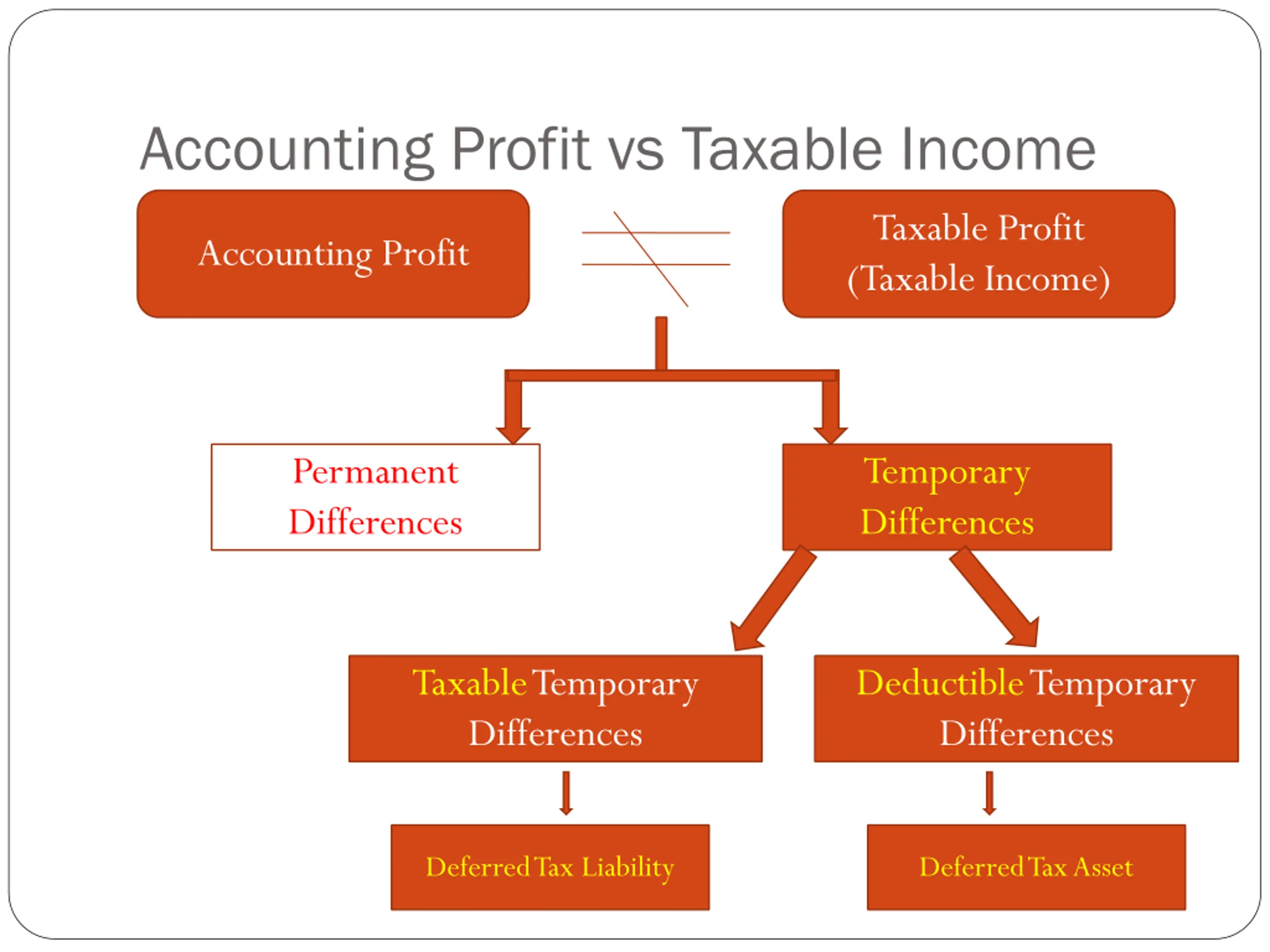 Accounting Profit vs Taxable Income

Accounting Profit

$\neq$

Taxable Profit (Taxable Income)

Permanent Differences

Temporary Differences

Taxable Temporary Differences

Deductible Temporary Differences

Deferred Tax Liability

Deferred Tax Asset